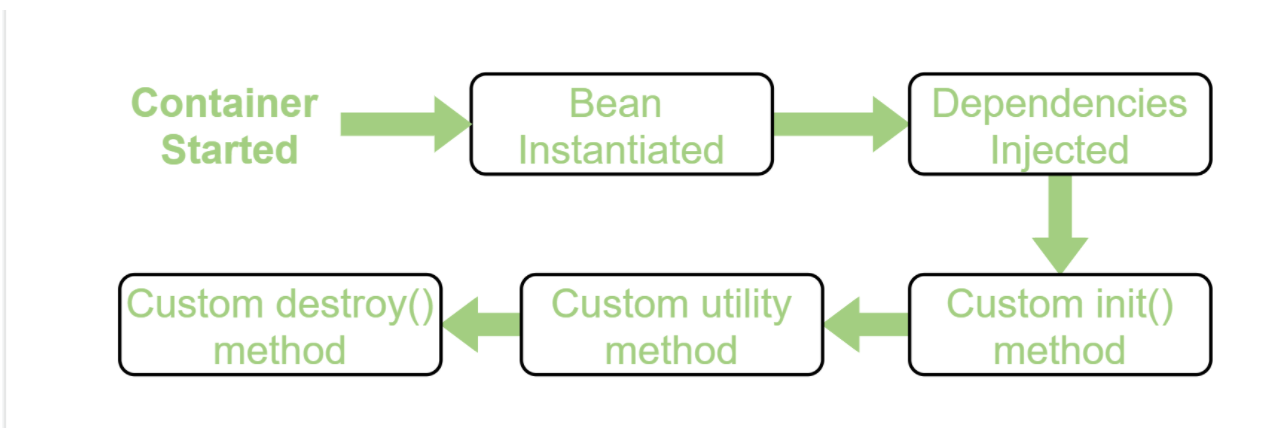 Container Started

Bean Instantiated

Dependencies Injected

Custom init() method

Custom utility method

Custom destroy() method